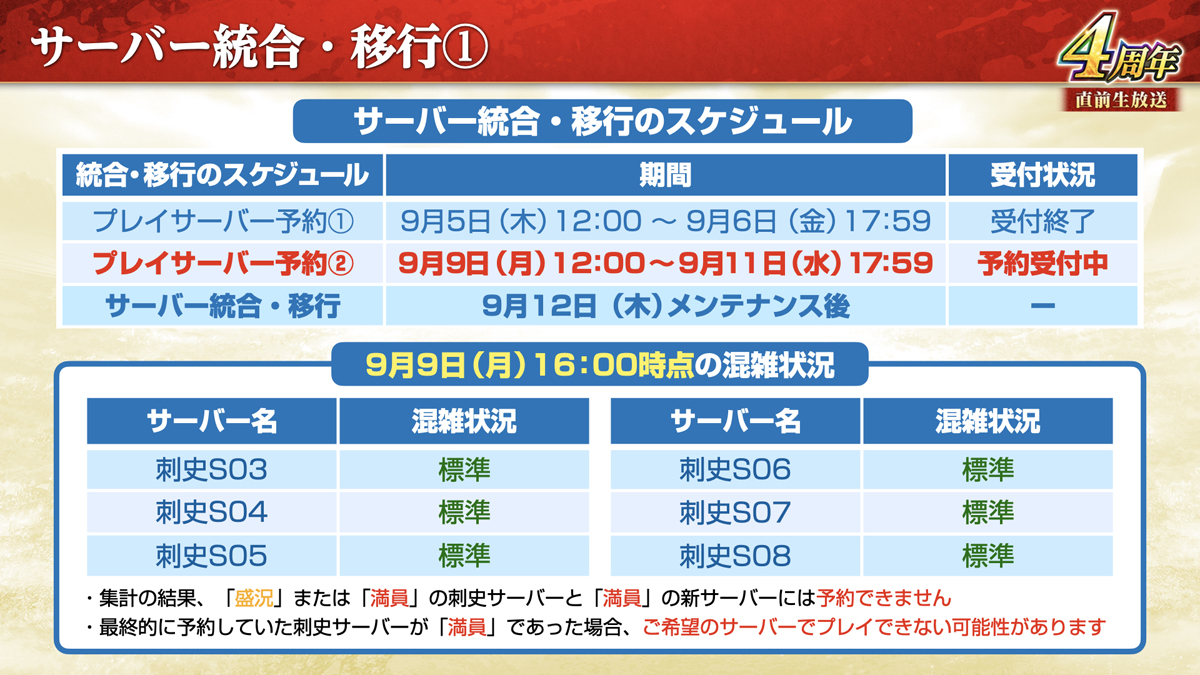 サーバー統合・移行①

4周年
直前生放送

サーバー統合・移行のスケジュール

| 統合・移行のスケジュール | 期間 | 受付状況 |
|---|---|---|
| プレイサーバー予約① | 9月5日（木）12:00 ～ 9月6日（金）17:59 | 受付終了 |
| プレイサーバー予約② | 9月9日（月）12:00～9月11日（水）17:59 | 予約受付中 |
| サーバー統合・移行 | 9月12日（木）メンテナンス後 | ー |

9月9日（月）16：00時点の混雑状況

| サーバー名 | 混雑状況 |
|---|---|
| 刺史S03 | 標準 |
| 刺史S04 | 標準 |
| 刺史S05 | 標準 |

| サーバー名 | 混雑状況 |
|---|---|
| 刺史S06 | 標準 |
| 刺史S07 | 標準 |
| 刺史S08 | 標準 |

・集計の結果、「盛況」または「満員」の刺史サーバーと「満員」の新サーバーには予約できません
・最終的に予約していた刺史サーバーが「満員」であった場合、ご希望のサーバーでプレイできない可能性があります